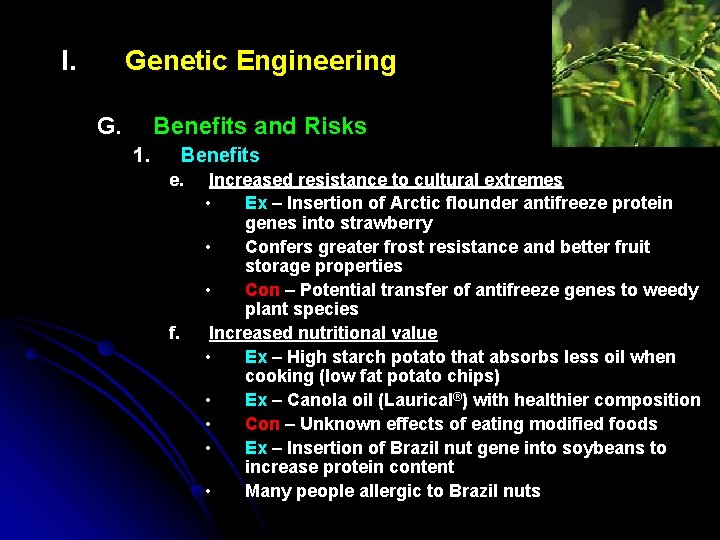 I. Genetic Engineering

G. Benefits and Risks

1. Benefits

e. Increased resistance to cultural extremes

• Ex – Insertion of Arctic flounder antifreeze protein genes into strawberry

• Confers greater frost resistance and better fruit storage properties

• Con – Potential transfer of antifreeze genes to weedy plant species

f. Increased nutritional value

• Ex – High starch potato that absorbs less oil when cooking (low fat potato chips)

• Ex – Canola oil (Laurical®) with healthier composition

• Con – Unknown effects of eating modified foods

• Ex – Insertion of Brazil nut gene into soybeans to increase protein content

• Many people allergic to Brazil nuts